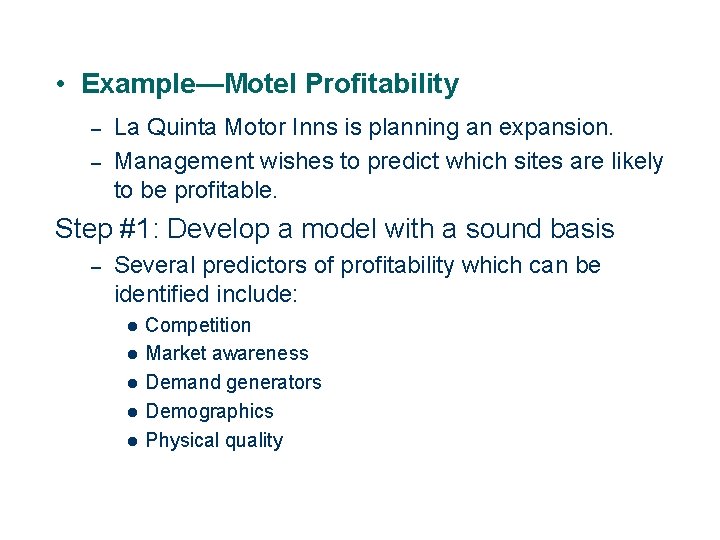 • Example—Motel Profitability

– La Quinta Motor Inns is planning an expansion.

– Management wishes to predict which sites are likely to be profitable.

Step #1: Develop a model with a sound basis

– Several predictors of profitability which can be identified include:

● Competition

● Market awareness

● Demand generators

● Demographics

● Physical quality